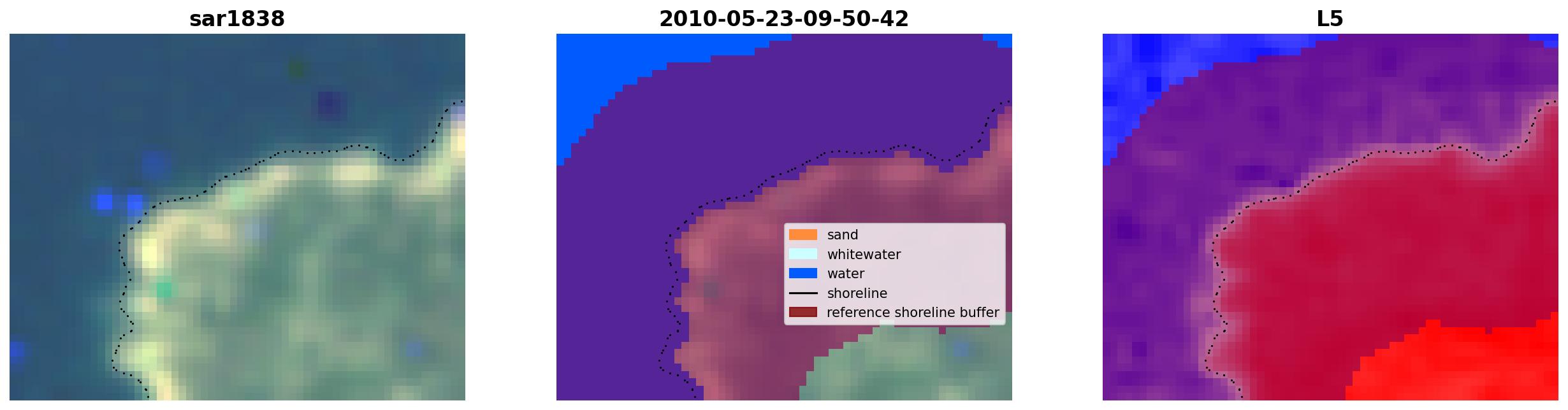 sar1838

2010-05-23-09-50-42

sand
whitewater
water
shoreline
reference shoreline buffer

L5